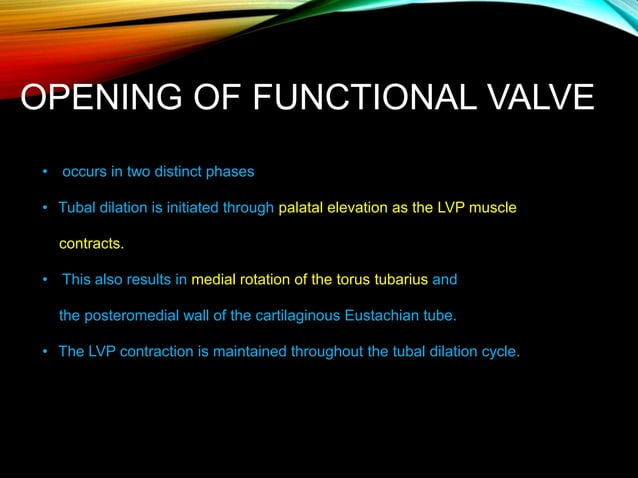 OPENING OF FUNCTIONAL VALVE

• occurs in two distinct phases

• Tubal dilation is initiated through palatal elevation as the LVP muscle contracts.

• This also results in medial rotation of the torus tubarius and the posteromedial wall of the cartilaginous Eustachian tube.

• The LVP contraction is maintained throughout the tubal dilation cycle.